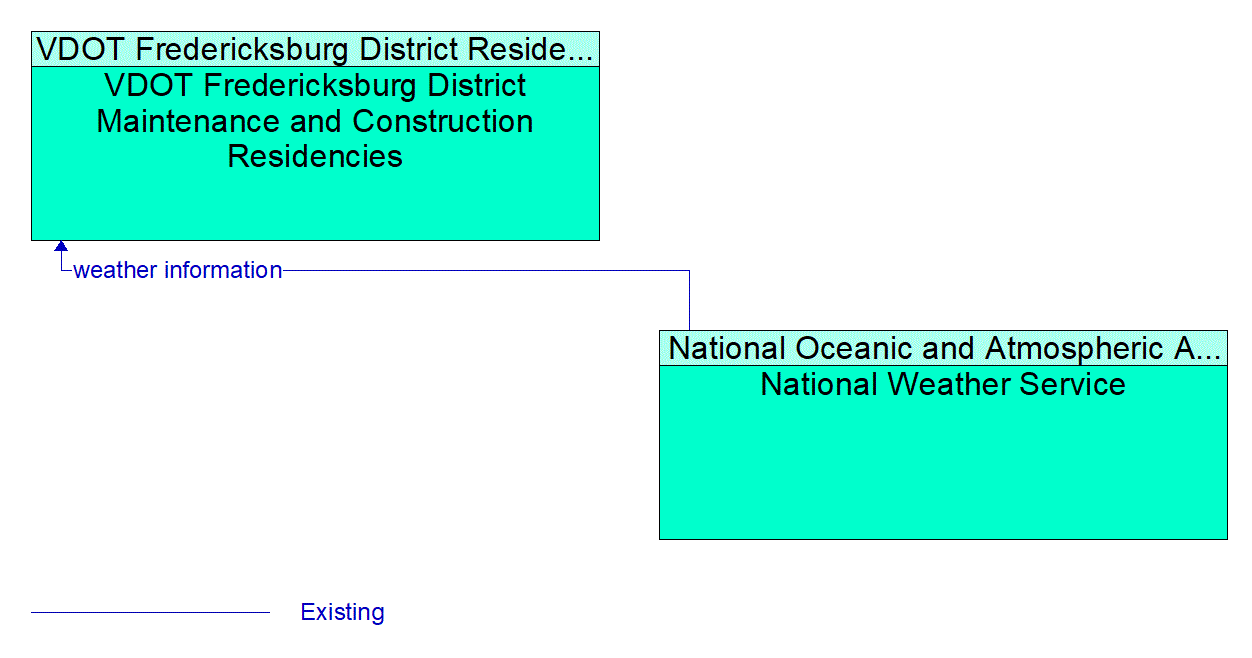 VDOT Fredericksburg District Reside...
VDOT Fredericksburg District Maintenance and Construction Residencies

weather information

National Oceanic and Atmospheric A...
National Weather Service

Existing